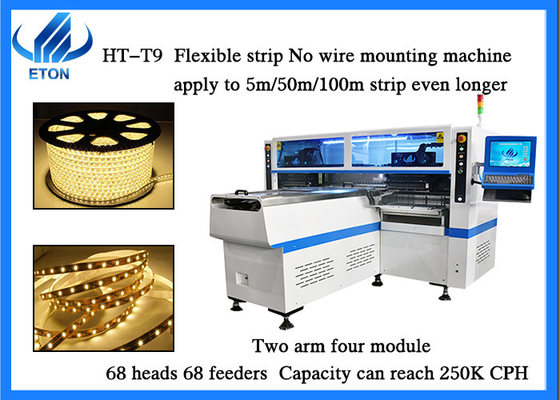 ETON

HT–T9 Flexible strip No wire mounting machine apply to 5m/50m/100m strip even longer

Two arm four module

68 heads 68 feeders Capacity can reach 250K CPH